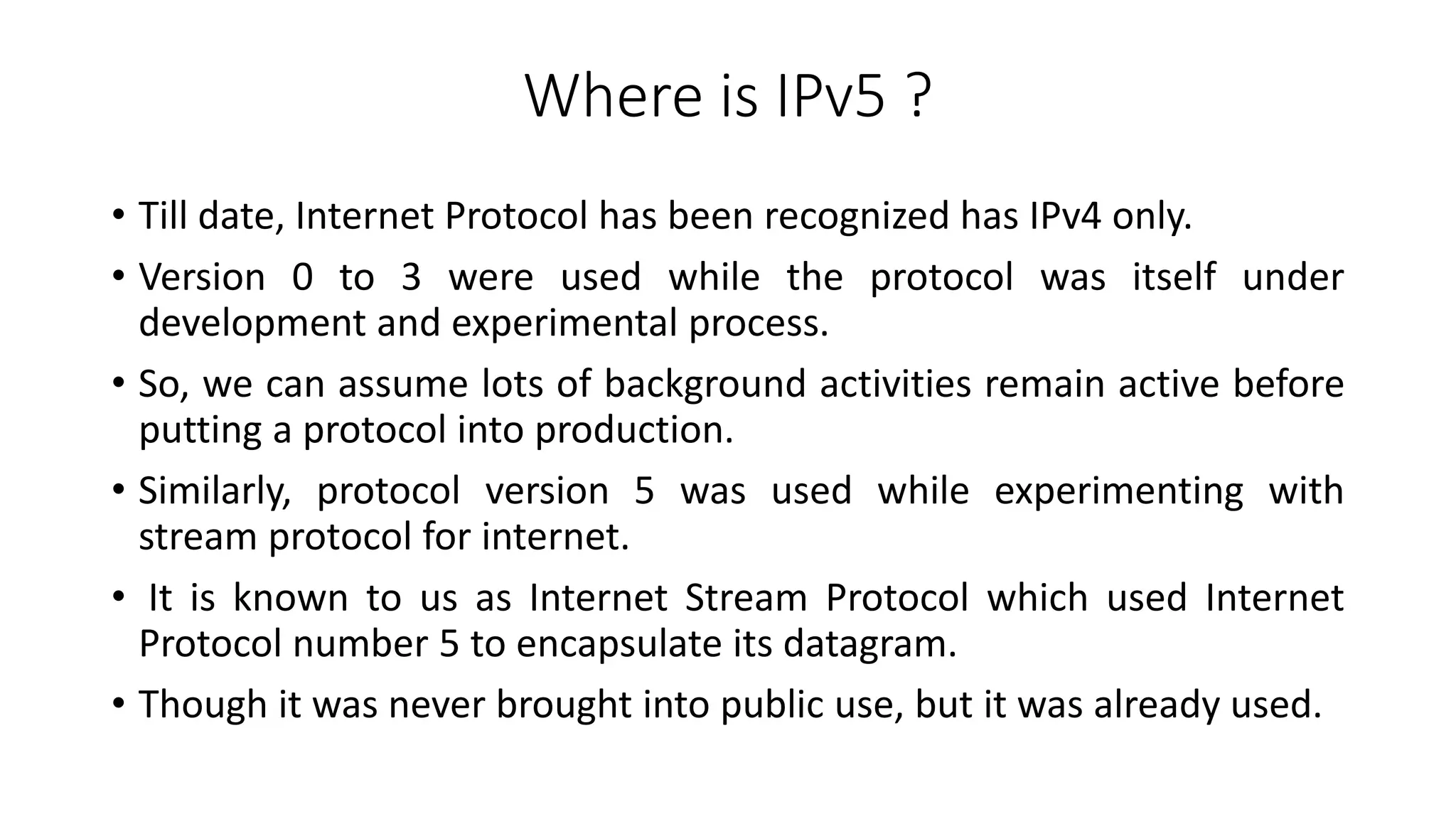 Where is IPv5 ?

• Till date, Internet Protocol has been recognized has IPv4 only.

• Version 0 to 3 were used while the protocol was itself under development and experimental process.

• So, we can assume lots of background activities remain active before putting a protocol into production.

• Similarly, protocol version 5 was used while experimenting with stream protocol for internet.

• It is known to us as Internet Stream Protocol which used Internet Protocol number 5 to encapsulate its datagram.

• Though it was never brought into public use, but it was already used.